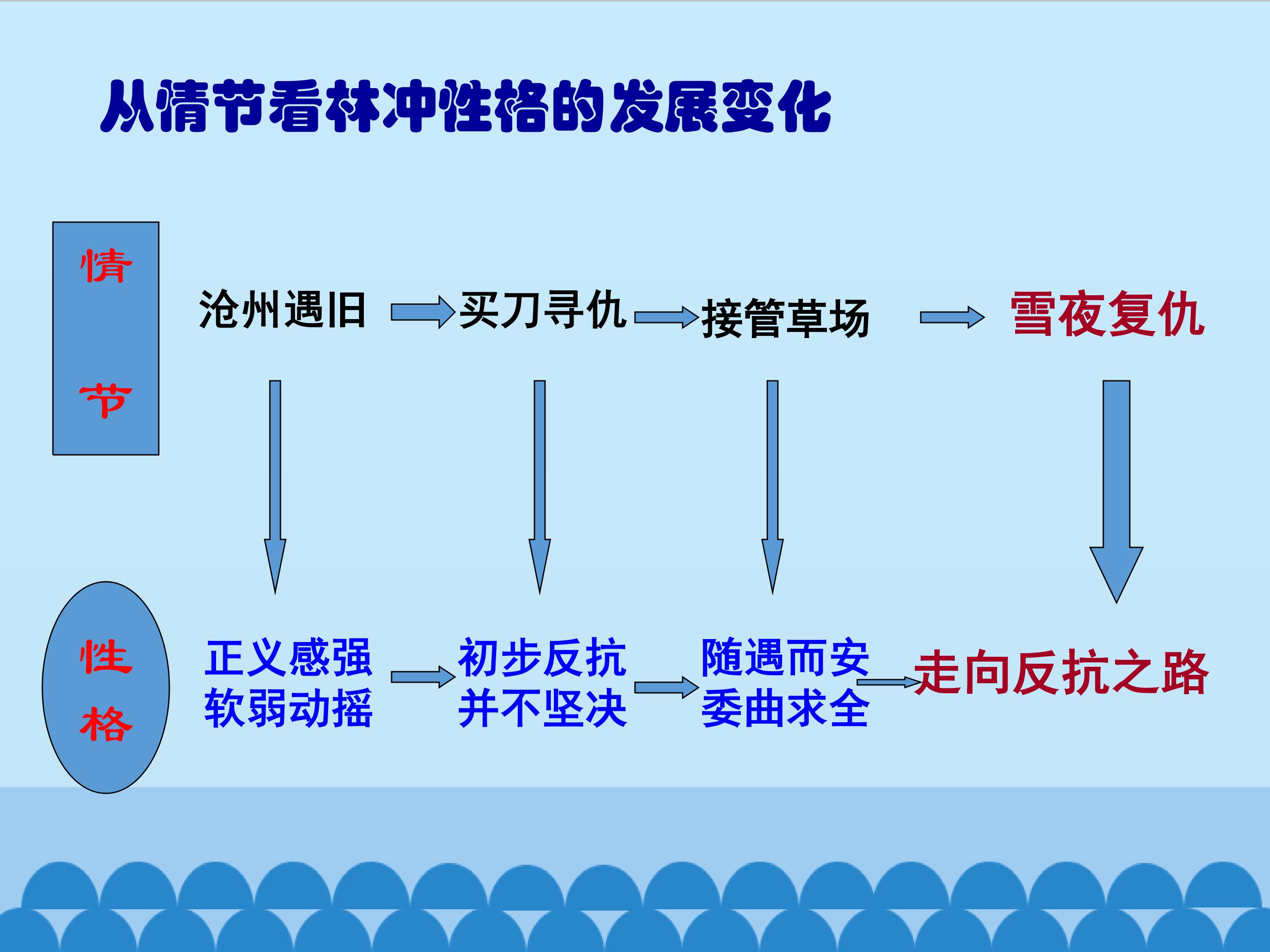 从情节看林冲性格的发展变化

情节

沧州遇旧 买刀寻仇 接管草场 雪夜复仇

性格

正义感强 软弱动摇

初步反抗 并不坚决

随遇而安 委曲求全

走向反抗之路